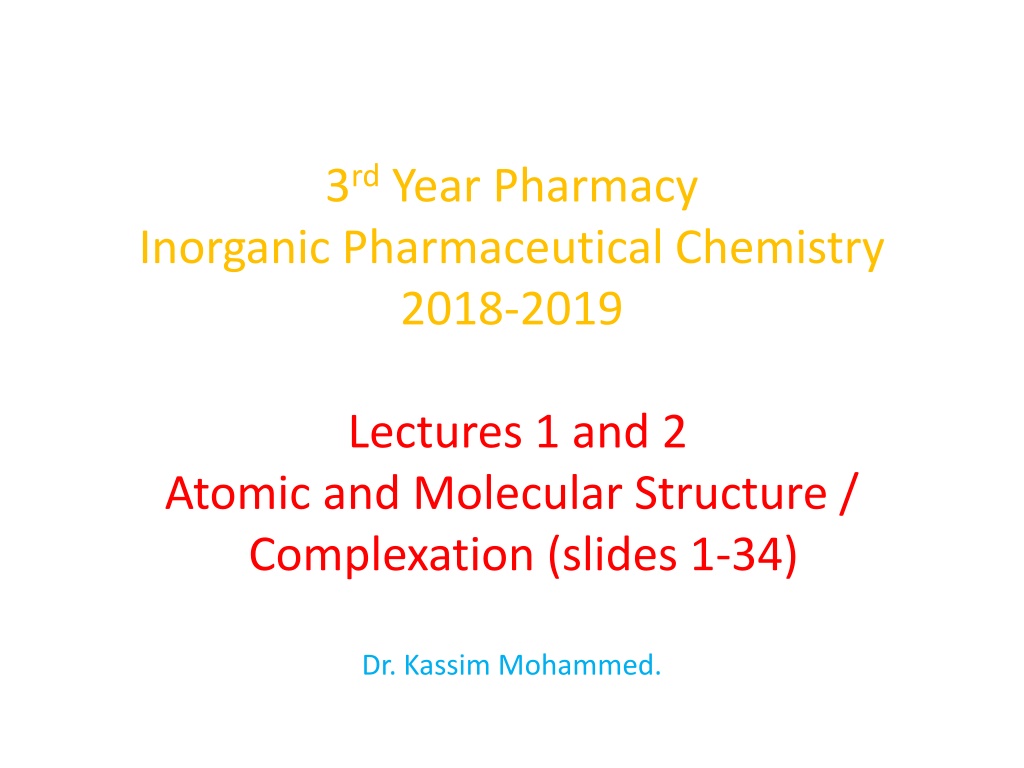 3rd Year Pharmacy
Inorganic Pharmaceutical Chemistry
2018-2019

Lectures 1 and 2
Atomic and Molecular Structure / Complexation (slides 1-34)

Dr. Kassim Mohammed.